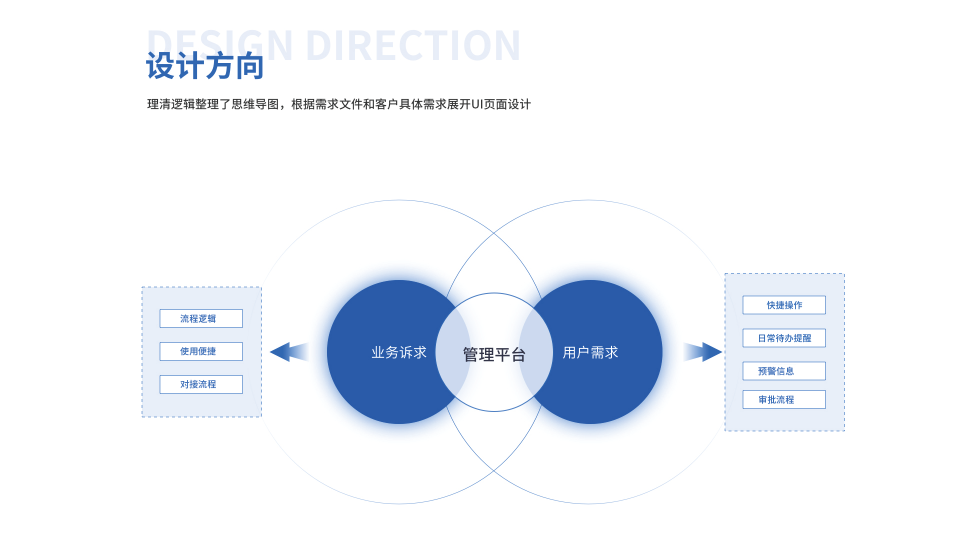 DESIGN DIRECTION
设计方向

理清逻辑整理了思维导图，根据需求文件和客户具体需求展开UI页面设计

流程逻辑
使用便捷
对接流程

业务诉求
管理平台
用户需求

快捷操作
日常待办提醒
预警信息
审批流程